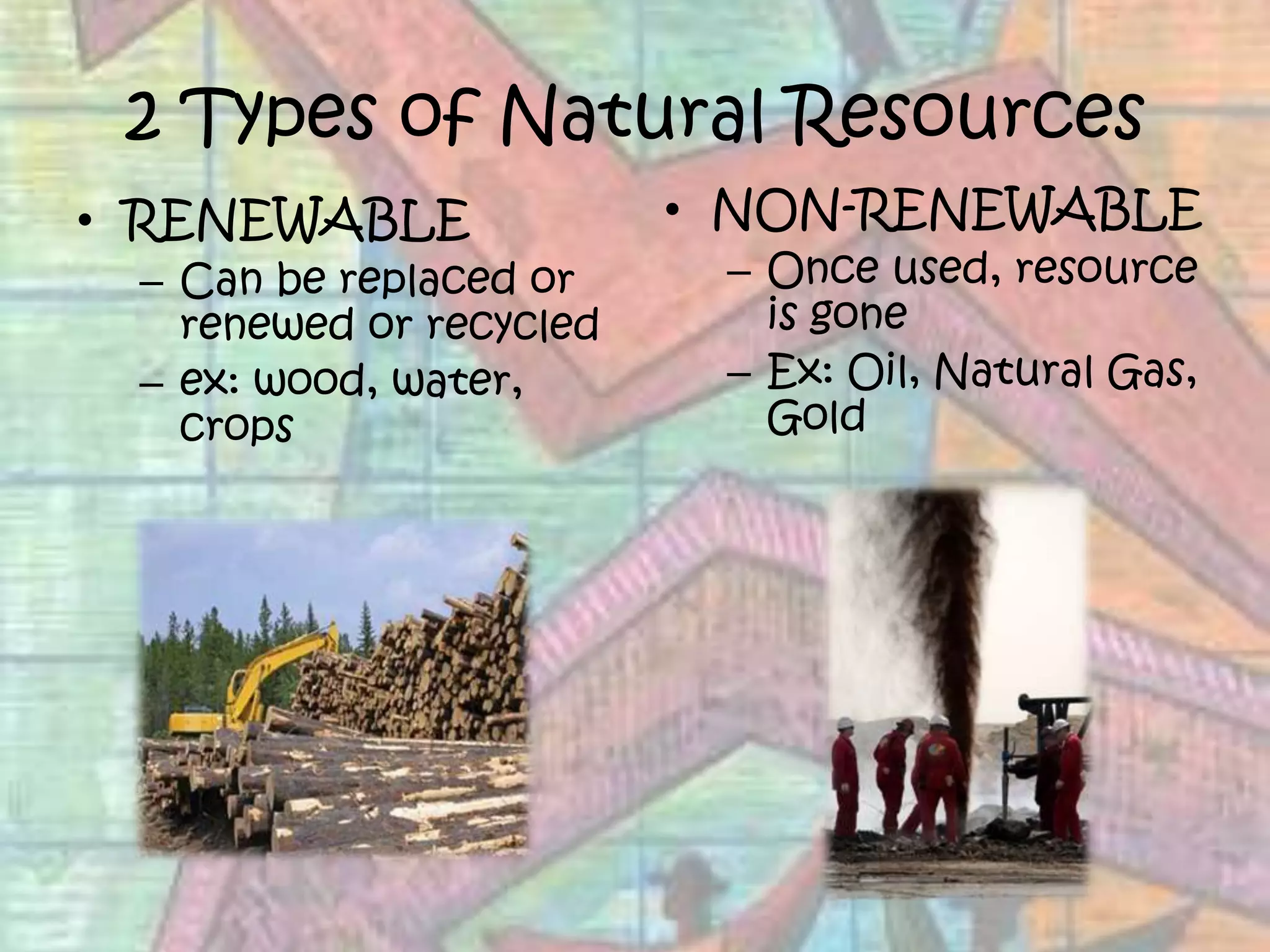 2 Types of Natural Resources

• RENEWABLE
– Can be replaced or renewed or recycled
– ex: wood, water, crops

• NON-RENEWABLE
– Once used, resource is gone
– Ex: Oil, Natural Gas, Gold